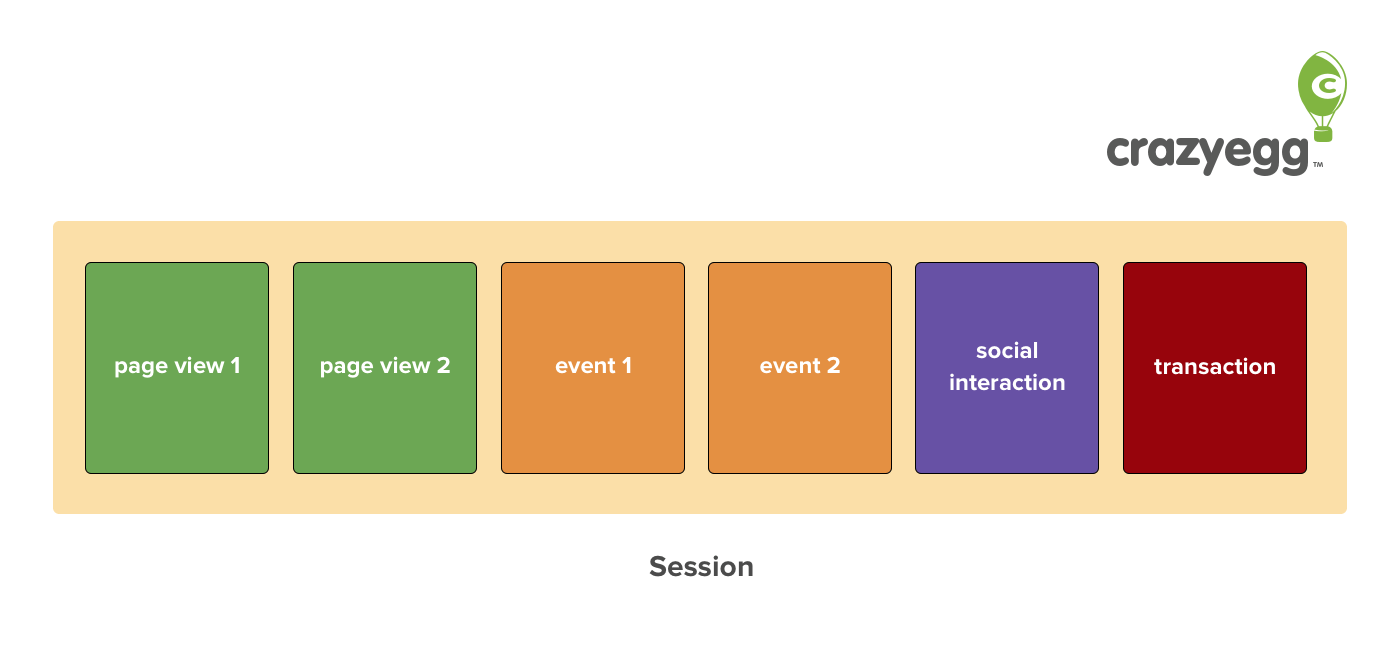 crazyegg™

page view 1

page view 2

event 1

event 2

social interaction

transaction

Session